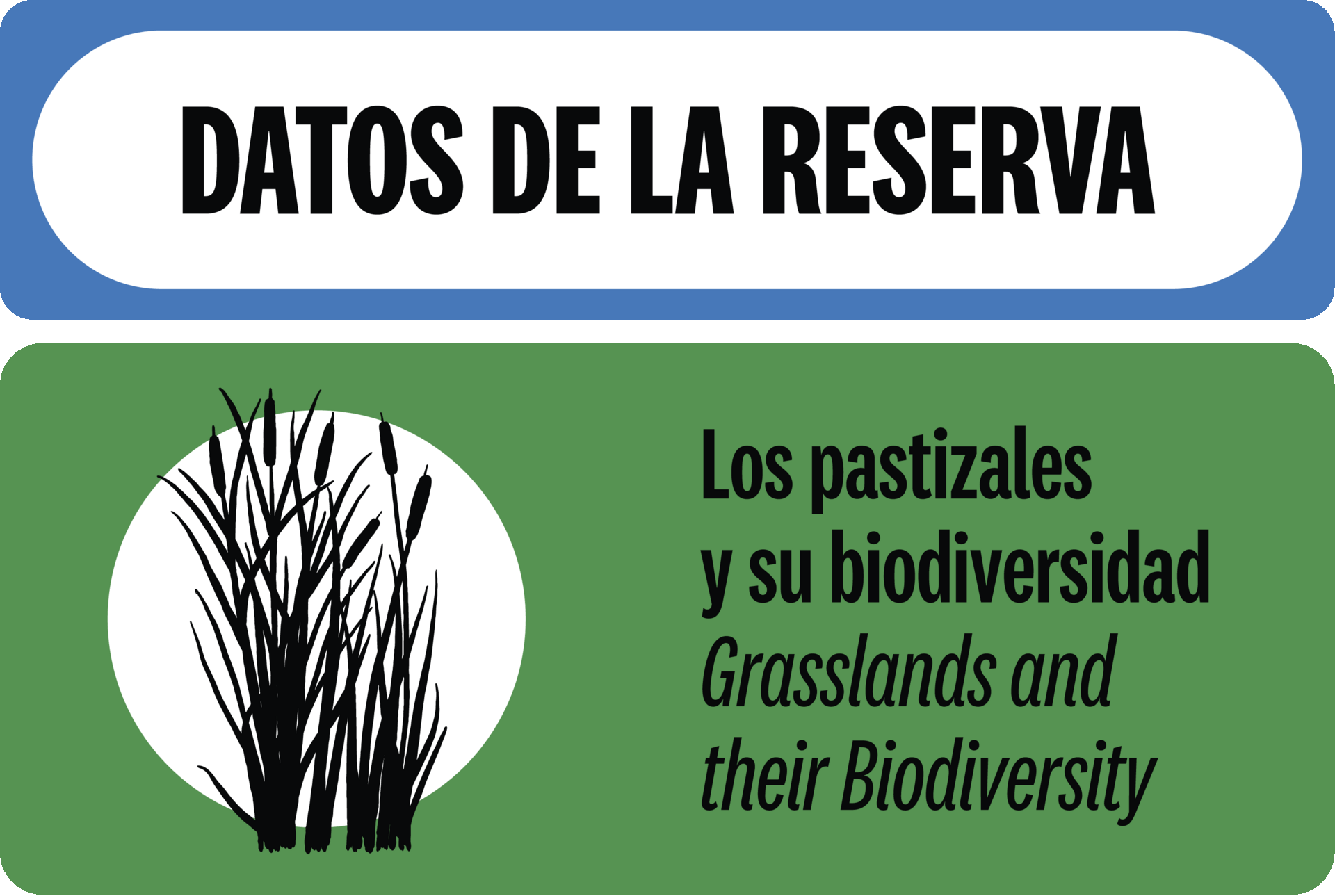 DATOS DE LA RESERVA

Los pastizales y su biodiversidad
Grasslands and their Biodiversity